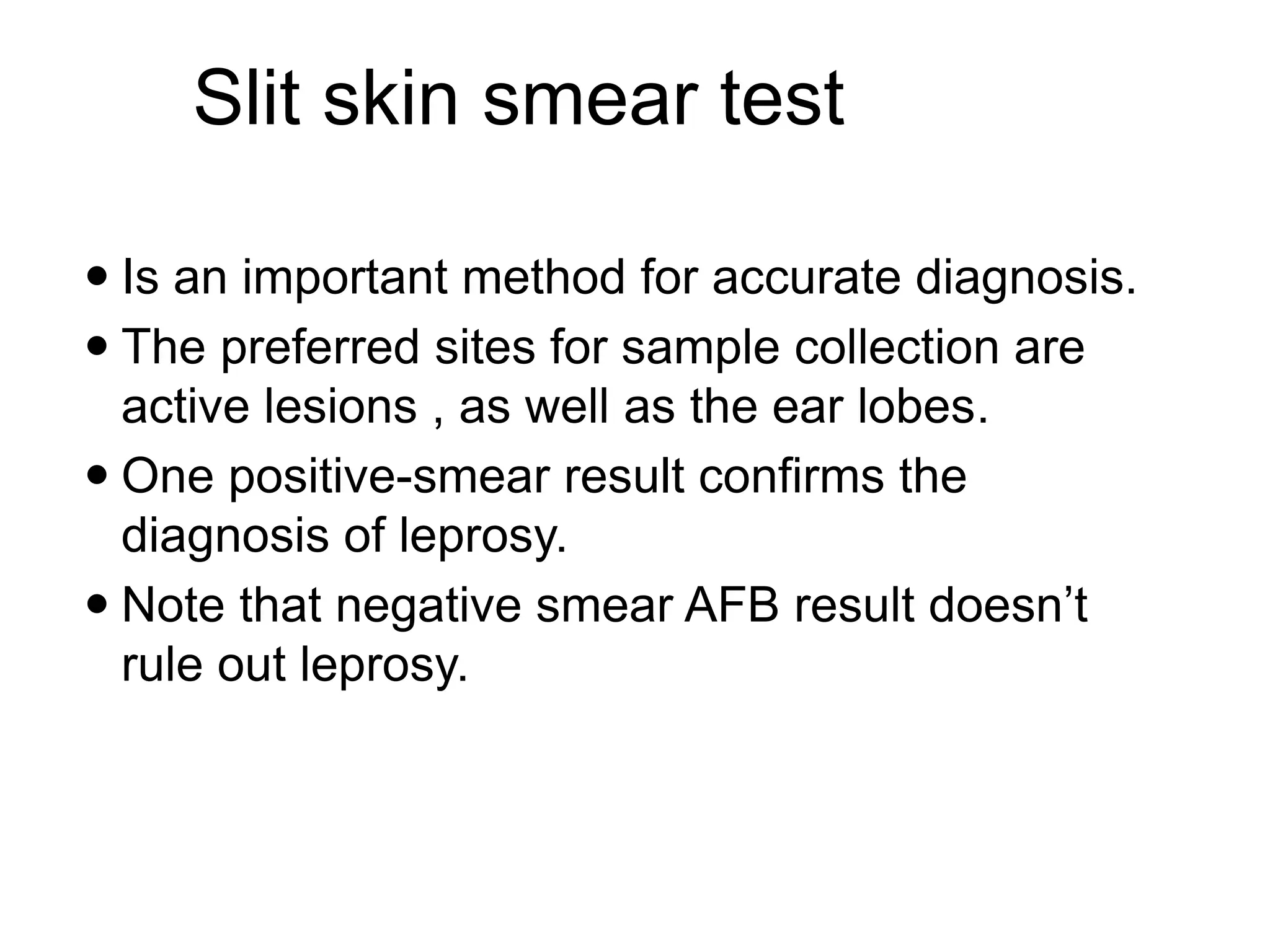 Slit skin smear test

• Is an important method for accurate diagnosis.

• The preferred sites for sample collection are active lesions , as well as the ear lobes.

• One positive-smear result confirms the diagnosis of leprosy.

• Note that negative smear AFB result doesn’t rule out leprosy.